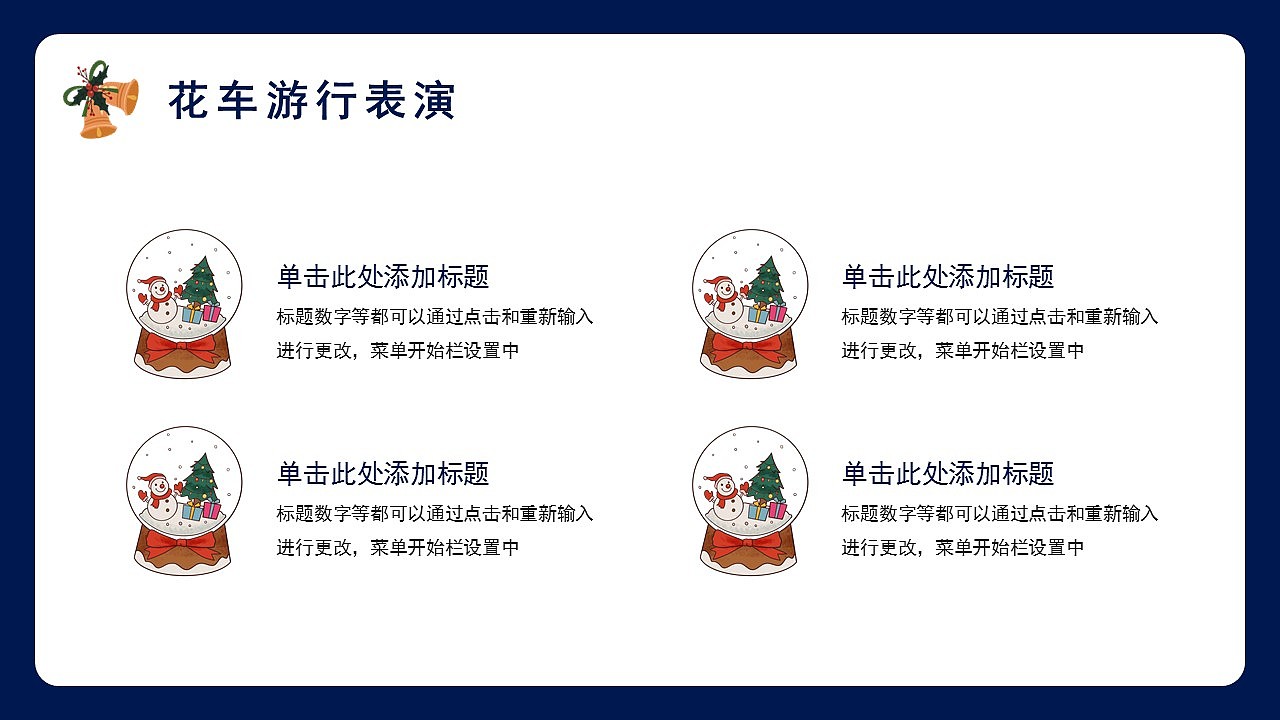 花车游行表演

单击此处添加标题
标题数字等都可以通过点击和重新输入进行更改，菜单开始栏设置中

单击此处添加标题
标题数字等都可以通过点击和重新输入进行更改，菜单开始栏设置中

单击此处添加标题
标题数字等都可以通过点击和重新输入进行更改，菜单开始栏设置中

单击此处添加标题
标题数字等都可以通过点击和重新输入进行更改，菜单开始栏设置中